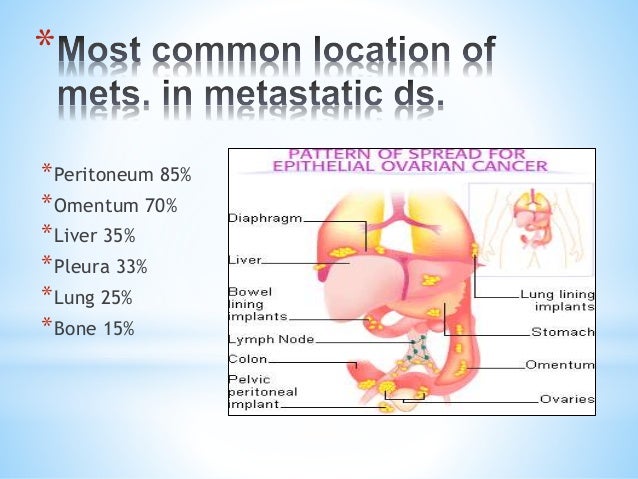 *Most common location of mets. in metastatic ds.

*Peritoneum 85%
*Omentum 70%
*Liver 35%
*Pleura 33%
*Lung 25%
*Bone 15%

PATTERN OF SPREAD FOR EPITHELIAL OVARIAN CANCER

Diaphragm
Liver
Bowel lining implants
Lymph Node
Colon
Pelvic peritoneal implant
Lung lining implants
Stomach
Omentum
Ovaries